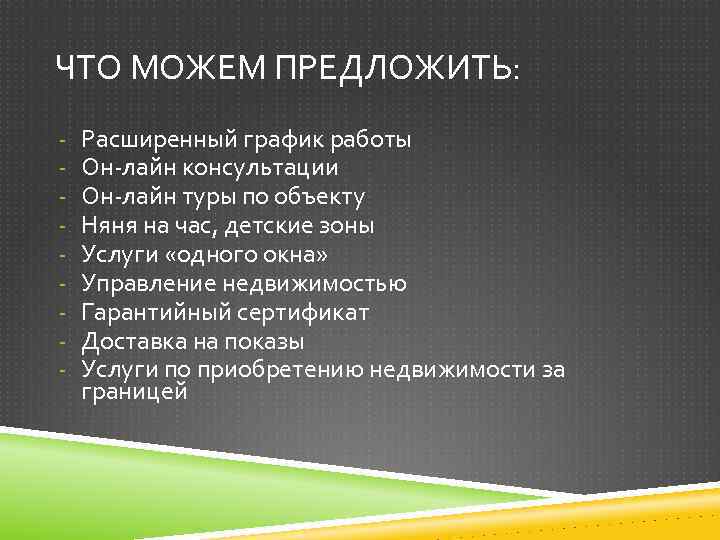 ЧТО МОЖЕМ ПРЕДЛОЖИТЬ:

- Расширенный график работы
- Он-лайн консультации
- Он-лайн туры по объекту
- Няня на час, детские зоны
- Услуги «одного окна»
- Управление недвижимостью
- Гарантийный сертификат
- Доставка на показы
- Услуги по приобретению недвижимости за границей